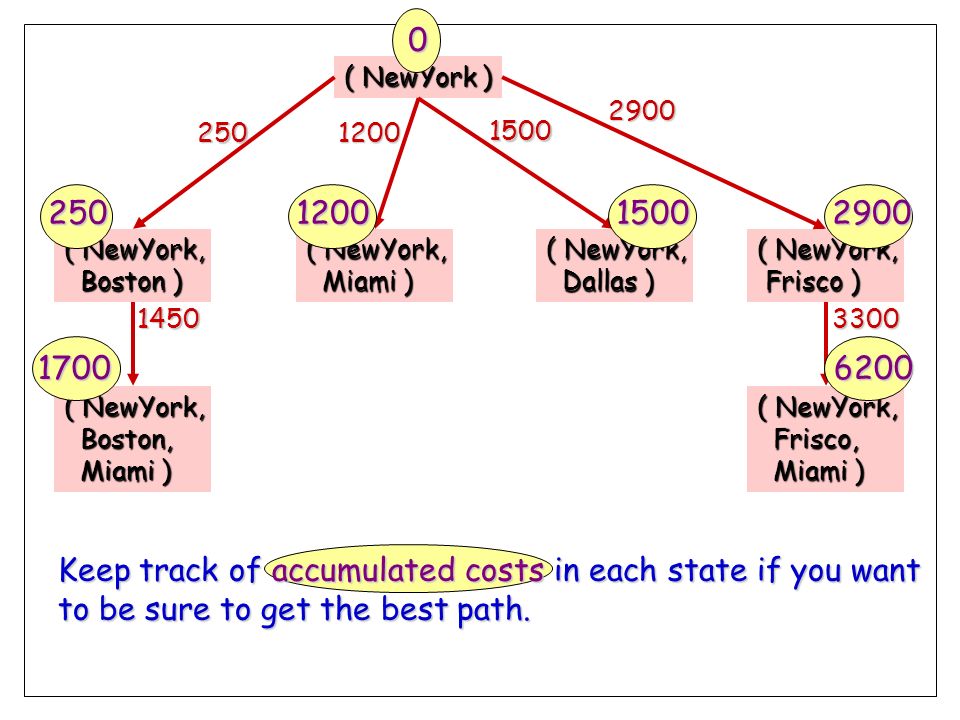 0
( NewYork )

250
1200
1500
2900

250
( NewYork, Boston )

1200
( NewYork, Miami )

1500
( NewYork, Dallas )

2900
( NewYork, Frisco )

1450
3300

1700
( NewYork, Boston, Miami )

6200
( NewYork, Frisco, Miami )

Keep track of accumulated costs in each state if you want to be sure to get the best path.